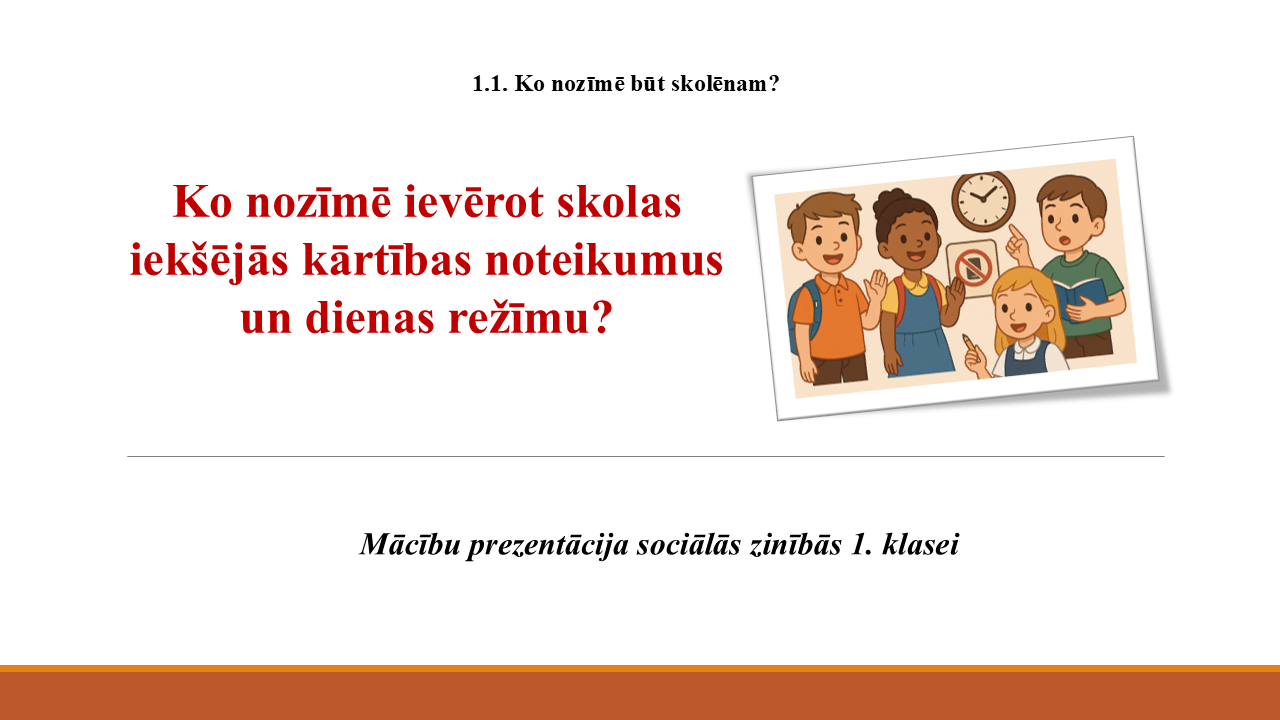 1.1. Ko nozīmē būt skolēnam?

Ko nozīmē ievērot skolas iekšējās kārtības noteikumus un dienas režīmu?

Mācību prezentācija sociālās zinībās 1. klasei